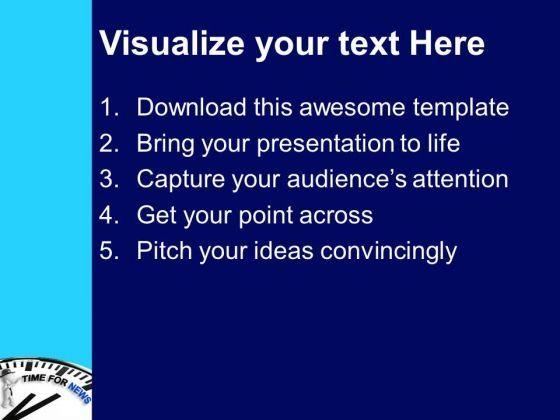 Visualize your text Here

1. Download this awesome template
2. Bring your presentation to life
3. Capture your audience's attention
4. Get your point across
5. Pitch your ideas convincingly

TIME FOR NEWS